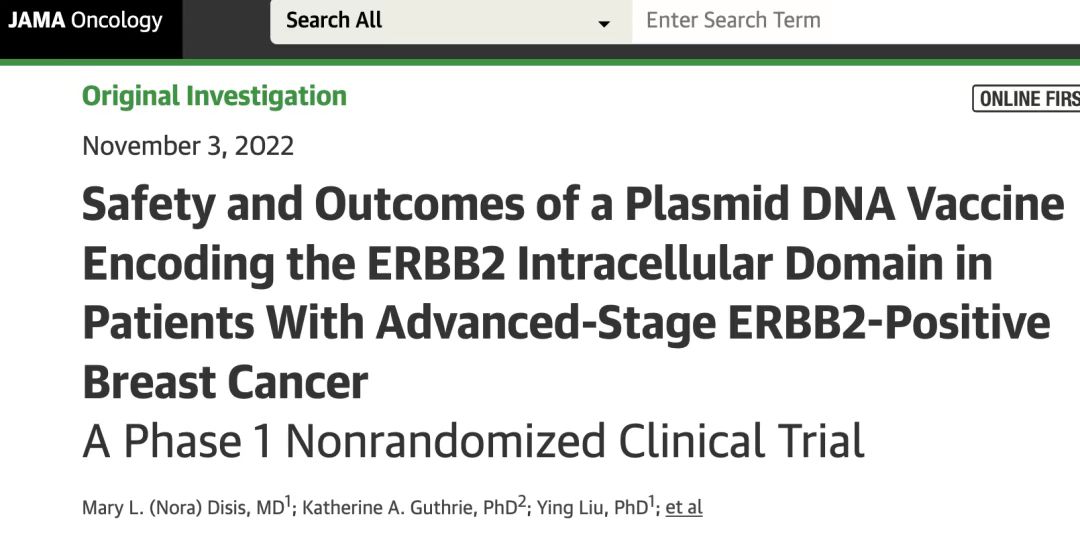 JAMA Oncology

Search All

Enter Search Term

Original Investigation

ONLINE FIRS

November 3, 2022

Safety and Outcomes of a Plasmid DNA Vaccine Encoding the ERBB2 Intracellular Domain in Patients With Advanced-Stage ERBB2-Positive Breast Cancer

A Phase 1 Nonrandomized Clinical Trial

Mary L. (Nora) Disis, MD$^1$; Katherine A. Guthrie, PhD$^2$; Ying Liu, PhD$^1$; et al